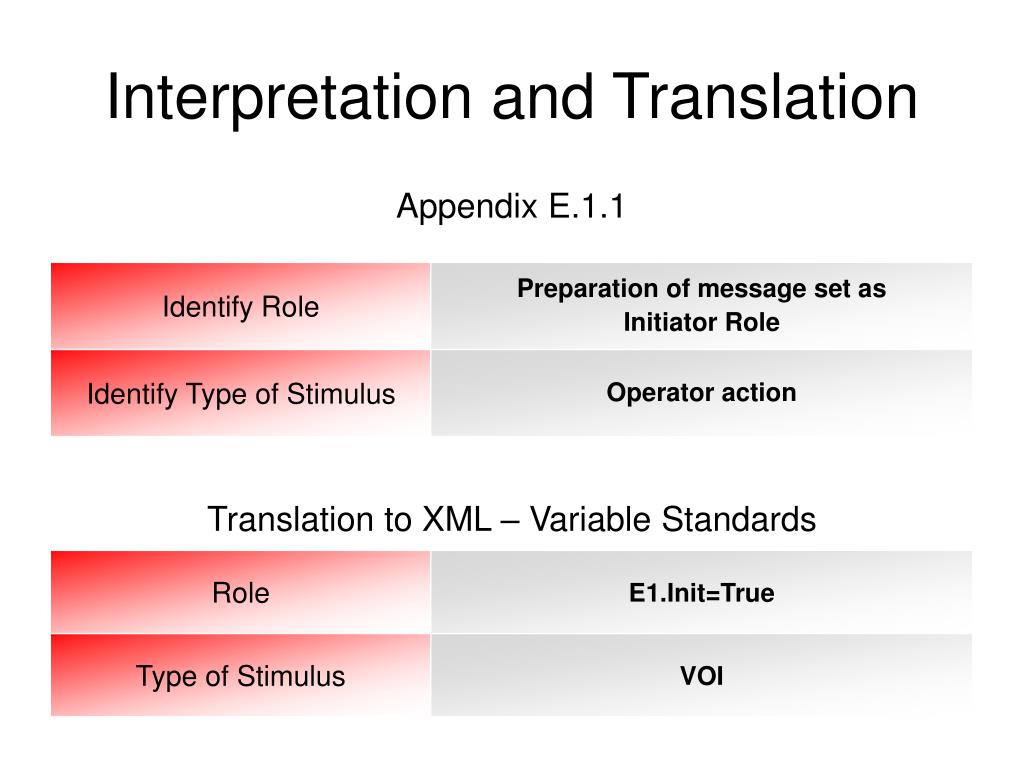 Interpretation and Translation

Appendix E.1.1

| Identify Role | Preparation of message set as Initiator Role |
|---|---|
| Identify Type of Stimulus | Operator action |

Translation to XML – Variable Standards

| Role | E1.Init=True |
|---|---|
| Type of Stimulus | VOI |